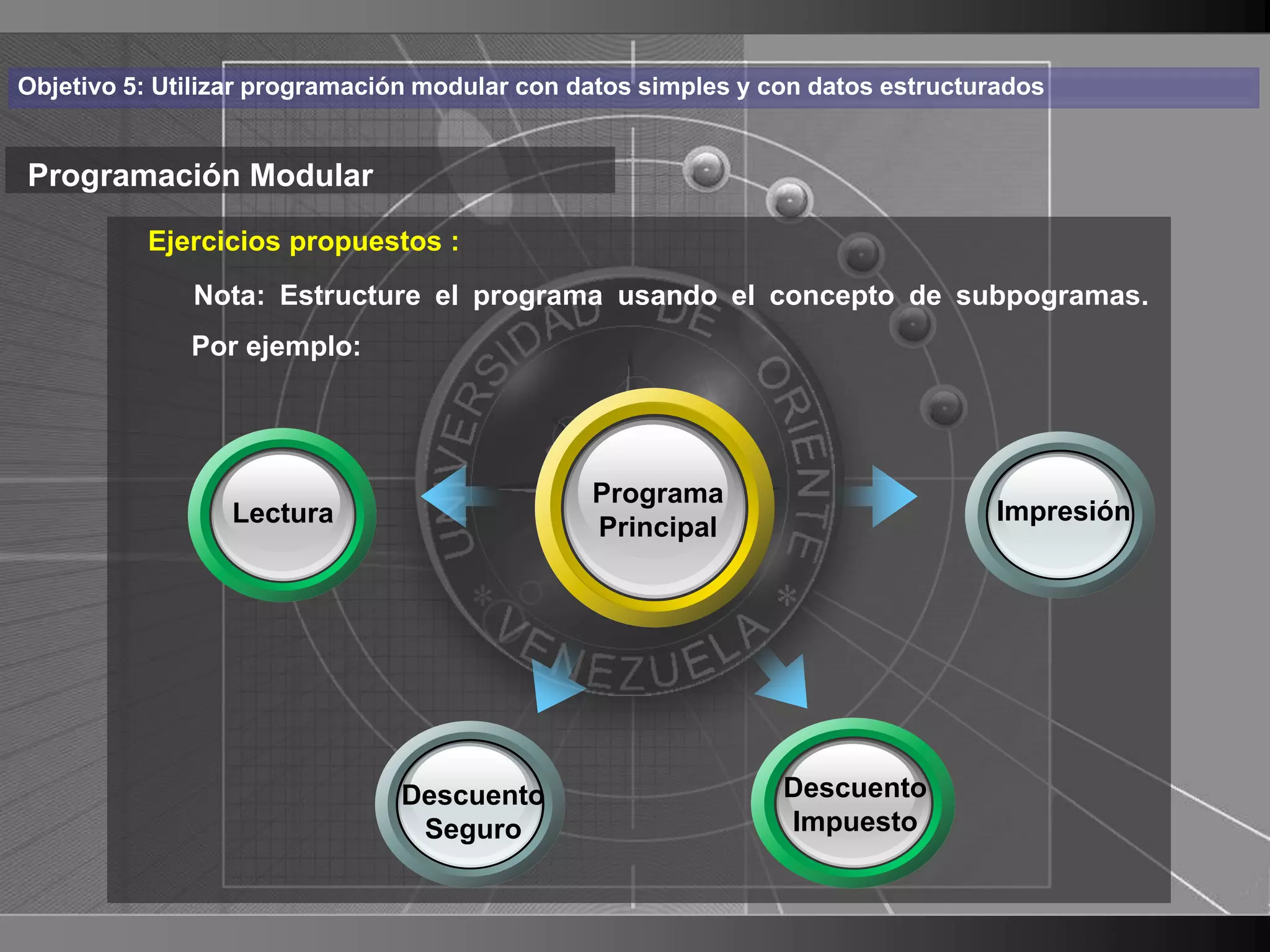 Objetivo 5: Utilizar programación modular con datos simples y con datos estructurados

Programación Modular

Ejercicios propuestos :

Nota: Estructure el programa usando el concepto de subpogramas. Por ejemplo:

UNIVERSIDAD DE ORIENTE * VENEZUELA *

Lectura

Programa Principal

Impresión

Descuento Seguro

Descuento Impuesto